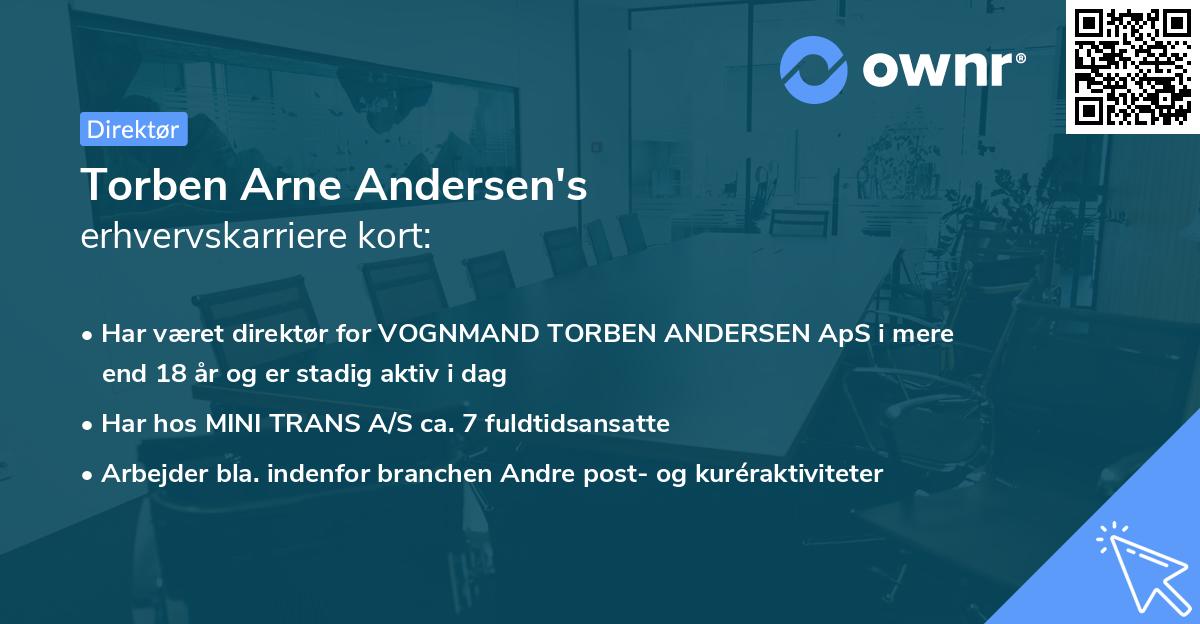 ownr®

Direktør

Torben Arne Andersen's
erhvervskarriere kort:

• Har været direktør for VOGNMAND TORBEN ANDERSEN ApS i mere end 18 år og er stadig aktiv i dag

• Har hos MINI TRANS A/S ca. 7 fuldtidsansatte

• Arbejder bla. indenfor branchen Andre post- og kuréraktiviteter